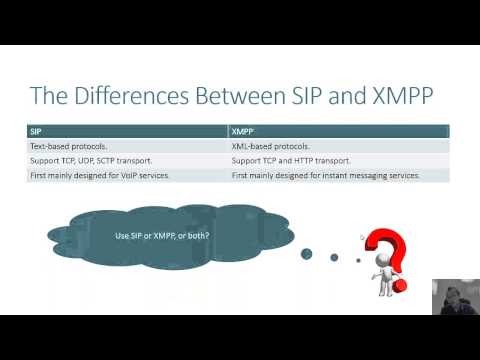 The Differences Between SIP and XMPP

| SIP | XMPP |
|---|---|
| Text-based protocols. | XML-based protocols. |
| Support TCP, UDP, SCTP transport. | Support TCP and HTTP transport. |
| First mainly designed for VoIP services. | First mainly designed for instant messaging services. |

Use SIP or XMPP, or both?